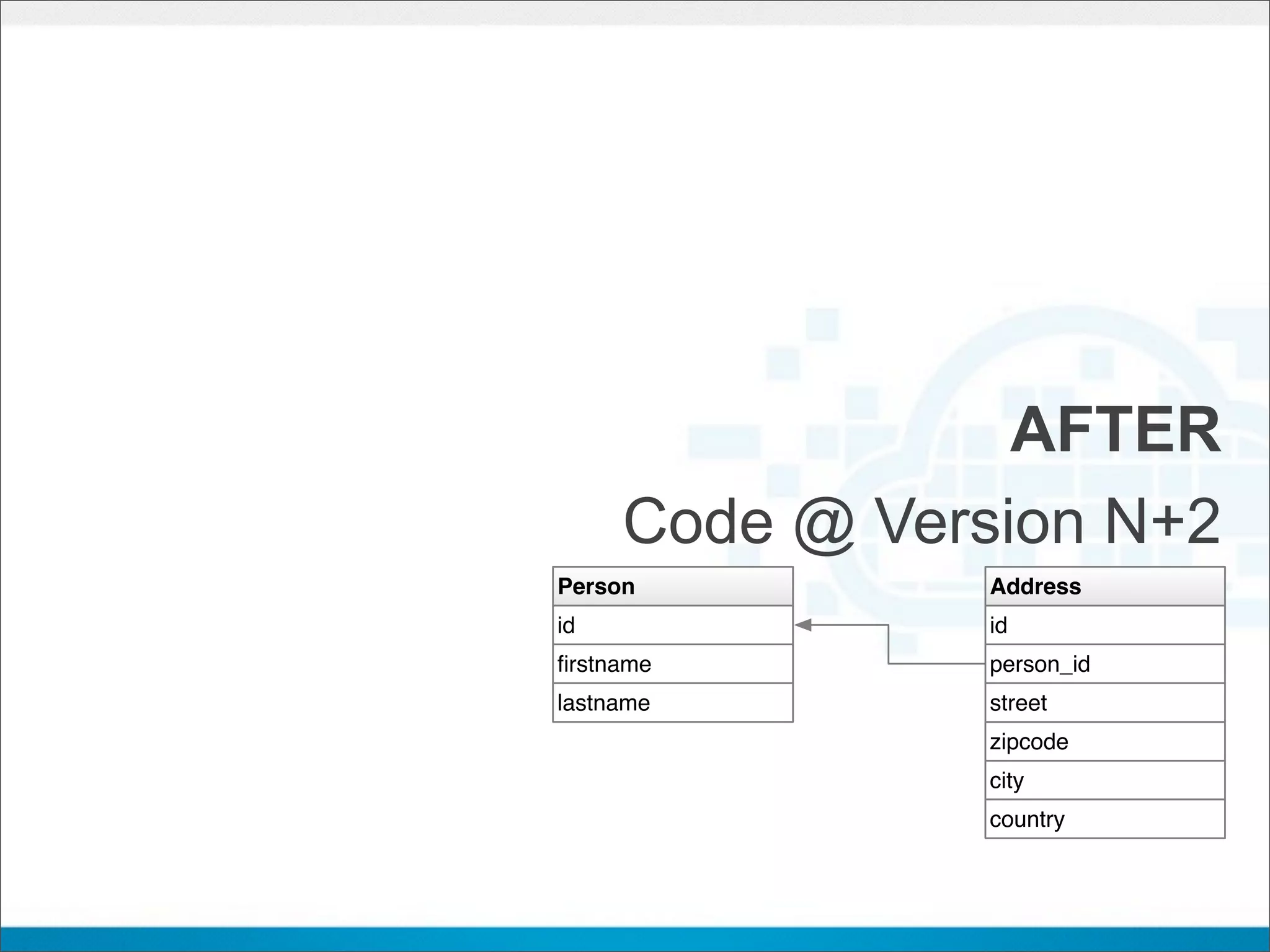 AFTER

Code @ Version N+2

| Person |
|---|
| id |
| firstname |
| lastname |

| Address |
|---|
| id |
| person_id |
| street |
| zipcode |
| city |
| country |